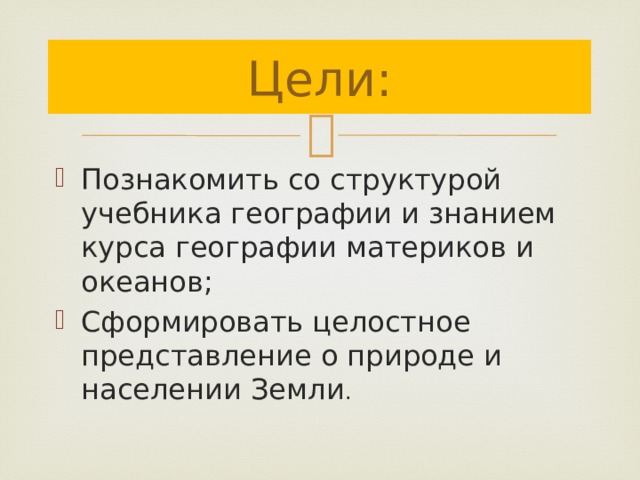 Цели:

Познакомить со структурой учебника географии и знанием курса географии материков и океанов;

Сформировать целостное представление о природе и населении Земли.